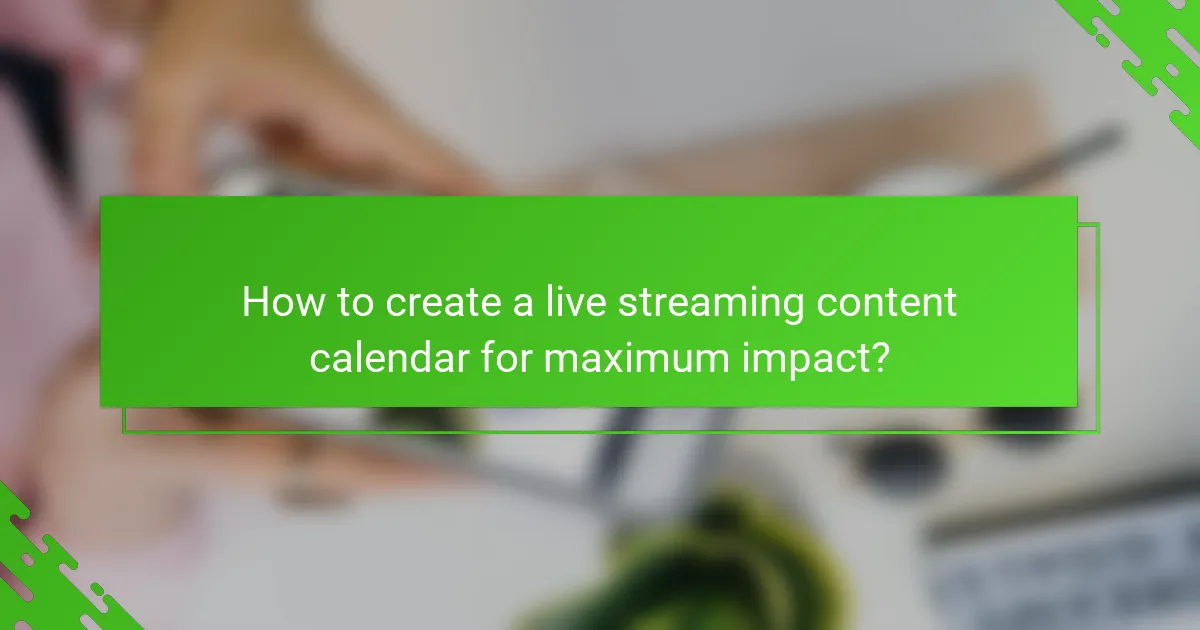 How to create a live streaming content calendar for maximum impact?